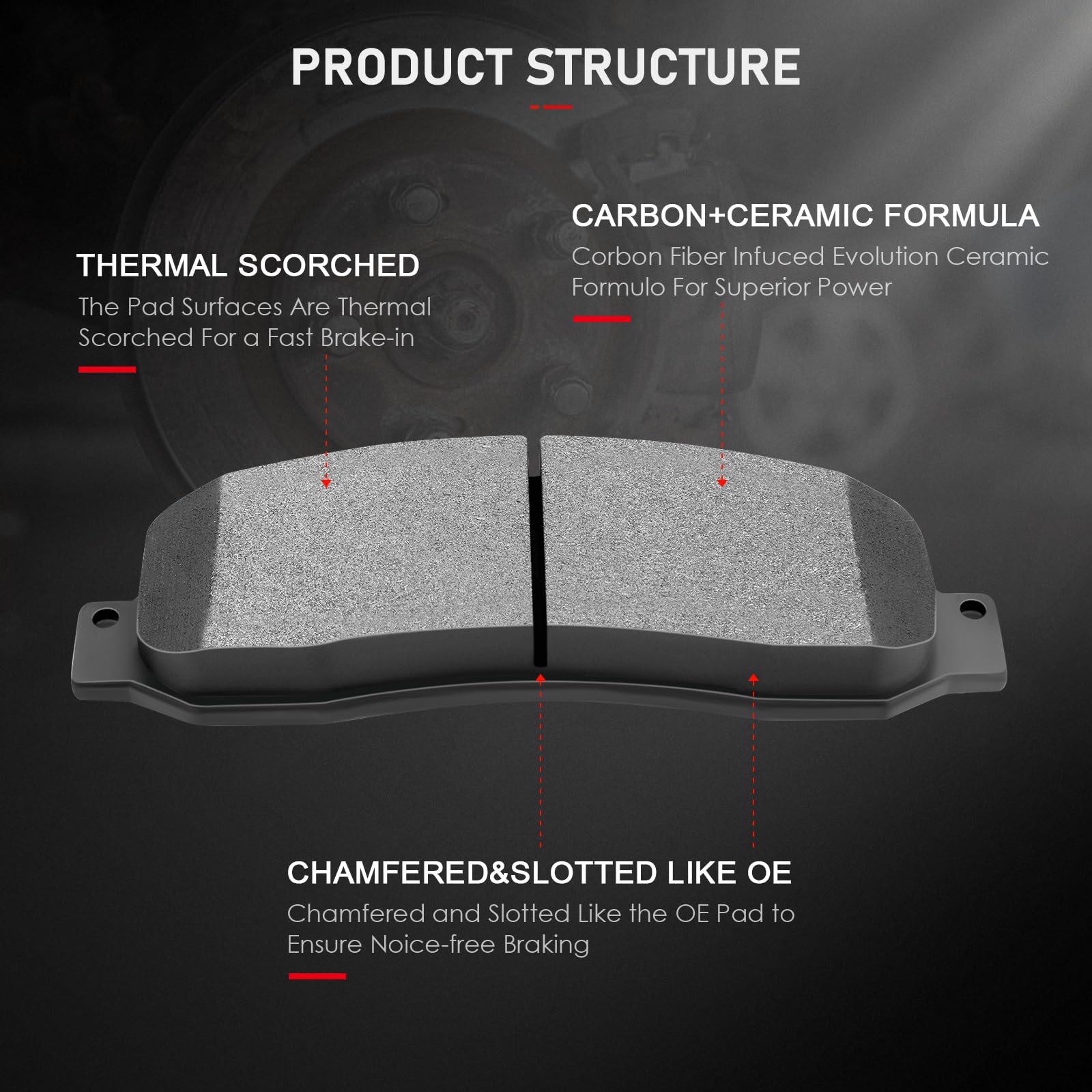 PRODUCT STRUCTURE

THERMAL SCORCHED

The Pad Surfaces Are Thermal Scorched For a Fast Brake-in

CARBON+CERAMIC FORMULA

Corbon Fiber Infuced Evolution Ceramic Formulo For Superior Power

CHAMFERED&SLOTTED LIKE OE

Chamfered and Slotted Like the OE Pad to Ensure Noice-free Braking